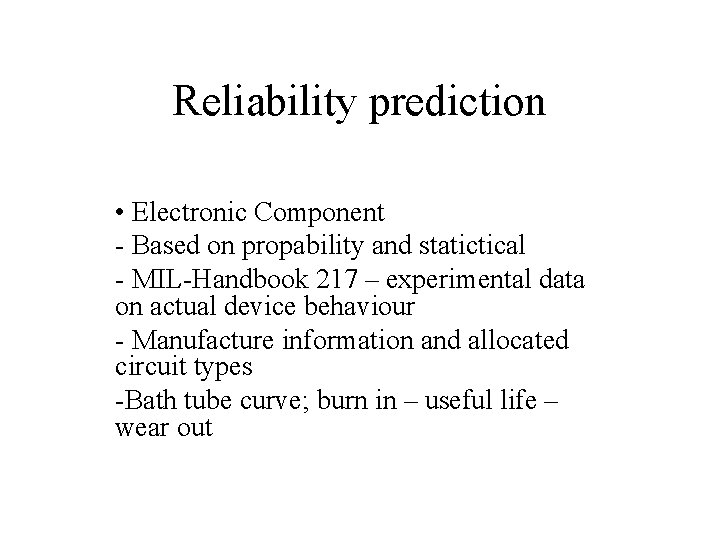 Reliability prediction

• Electronic Component

- Based on propability and statictical

- MIL-Handbook 217 – experimental data on actual device behaviour

- Manufacture information and allocated circuit types

-Bath tube curve; burn in – useful life – wear out